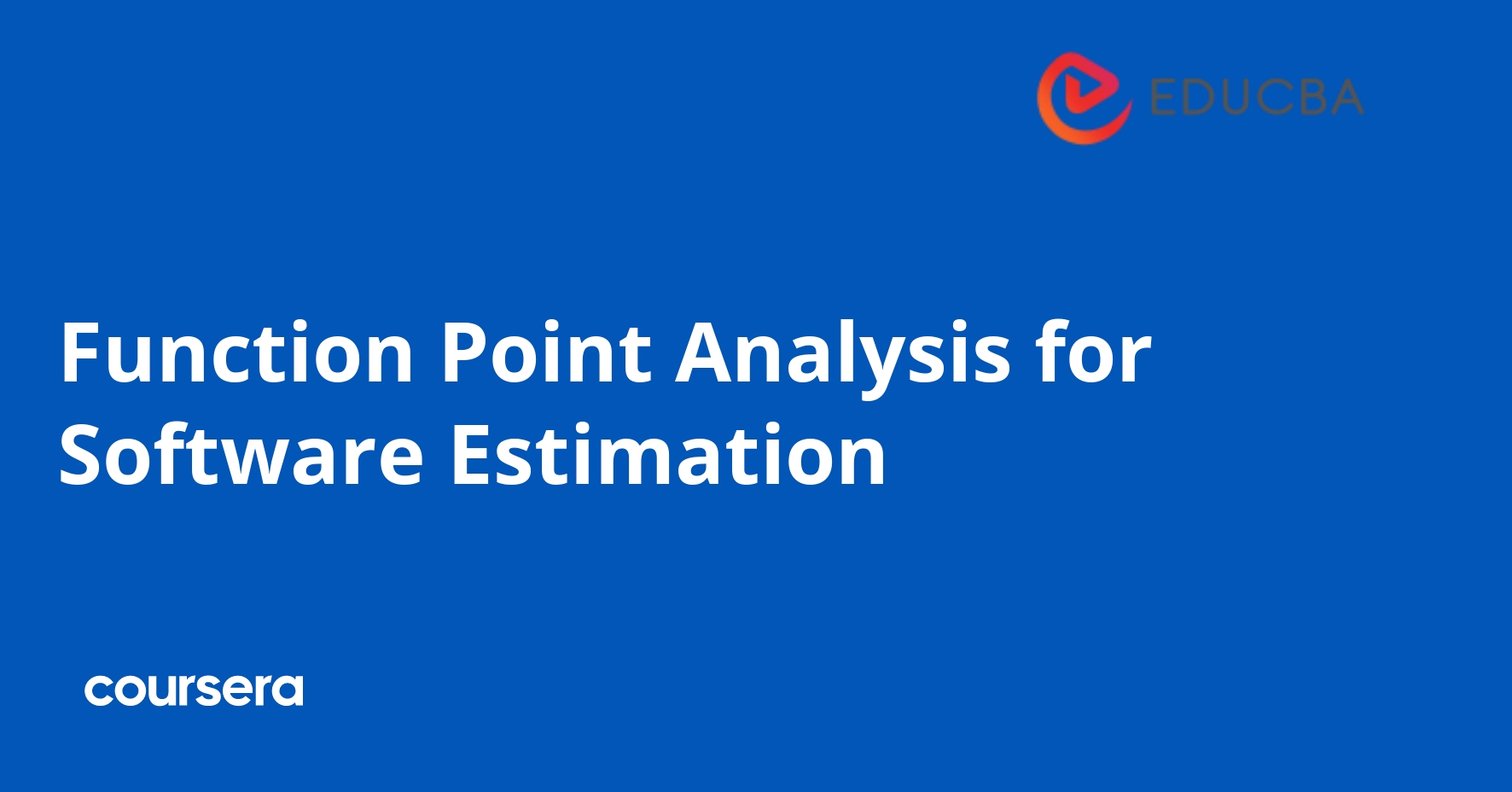 EDUCBA

Function Point Analysis for Software Estimation

coursera